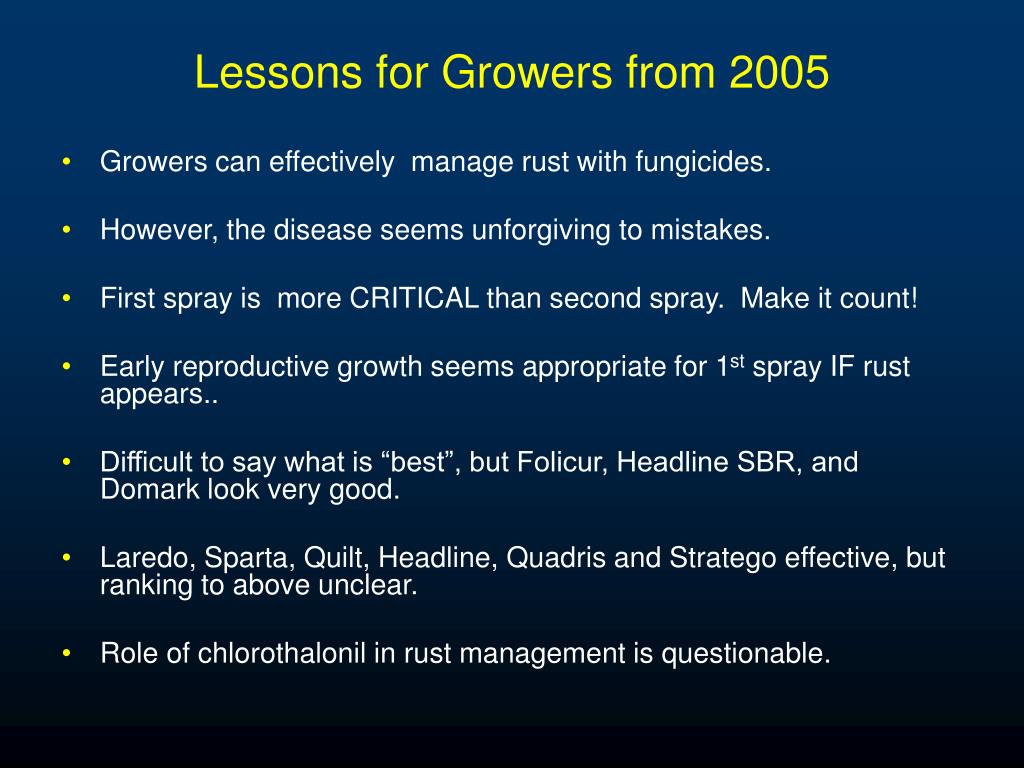 Lessons for Growers from 2005

• Growers can effectively manage rust with fungicides.

• However, the disease seems unforgiving to mistakes.

• First spray is more CRITICAL than second spray. Make it count!

• Early reproductive growth seems appropriate for 1$^{st}$ spray IF rust appears..

• Difficult to say what is “best”, but Folicur, Headline SBR, and Domark look very good.

• Laredo, Sparta, Quilt, Headline, Quadris and Stratego effective, but ranking to above unclear.

• Role of chlorothalonil in rust management is questionable.